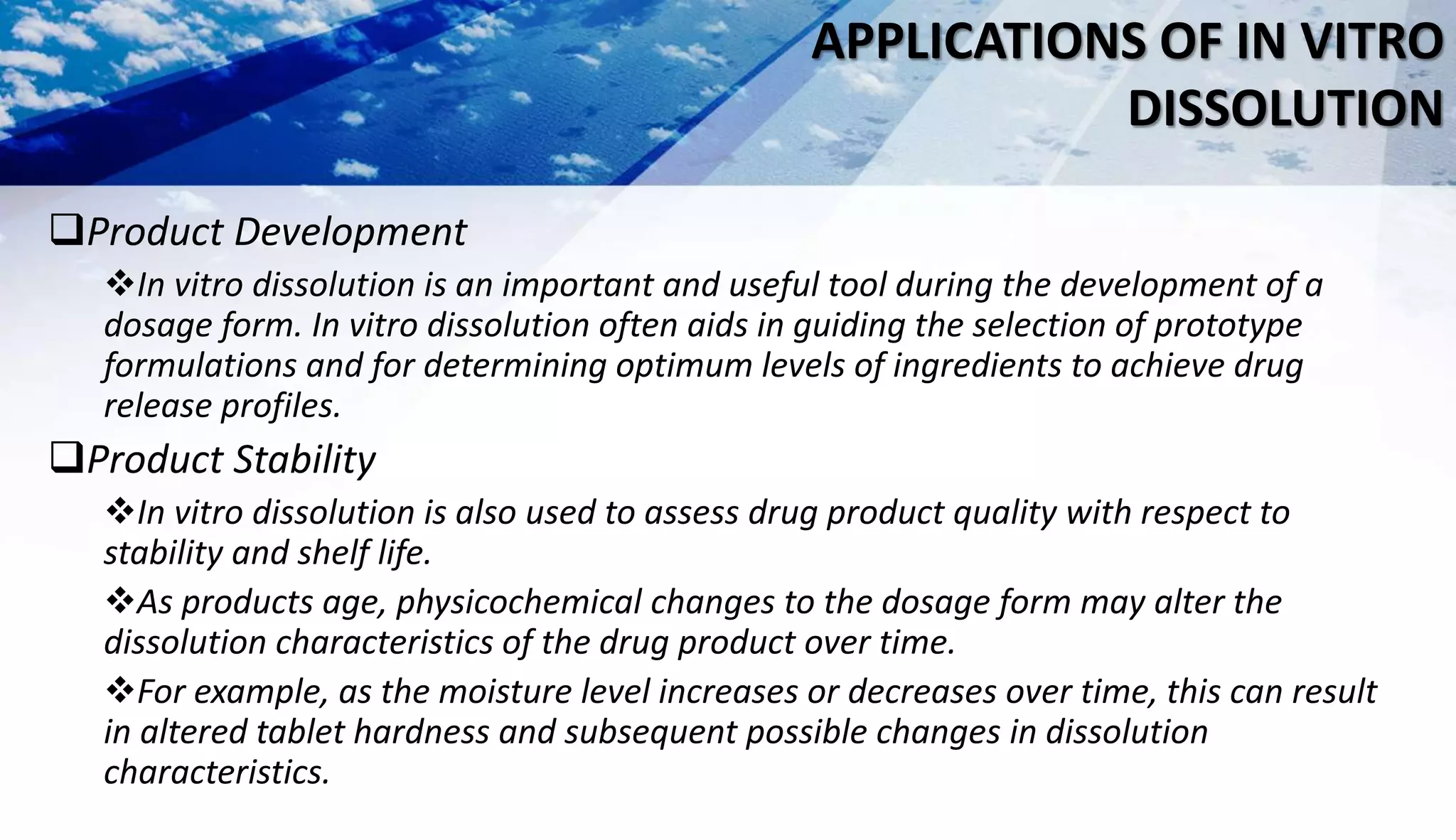 APPLICATIONS OF IN VITRO DISSOLUTION

❑Product Development

❖In vitro dissolution is an important and useful tool during the development of a dosage form. In vitro dissolution often aids in guiding the selection of prototype formulations and for determining optimum levels of ingredients to achieve drug release profiles.

❑Product Stability

❖In vitro dissolution is also used to assess drug product quality with respect to stability and shelf life.

❖As products age, physicochemical changes to the dosage form may alter the dissolution characteristics of the drug product over time.

❖For example, as the moisture level increases or decreases over time, this can result in altered tablet hardness and subsequent possible changes in dissolution characteristics.